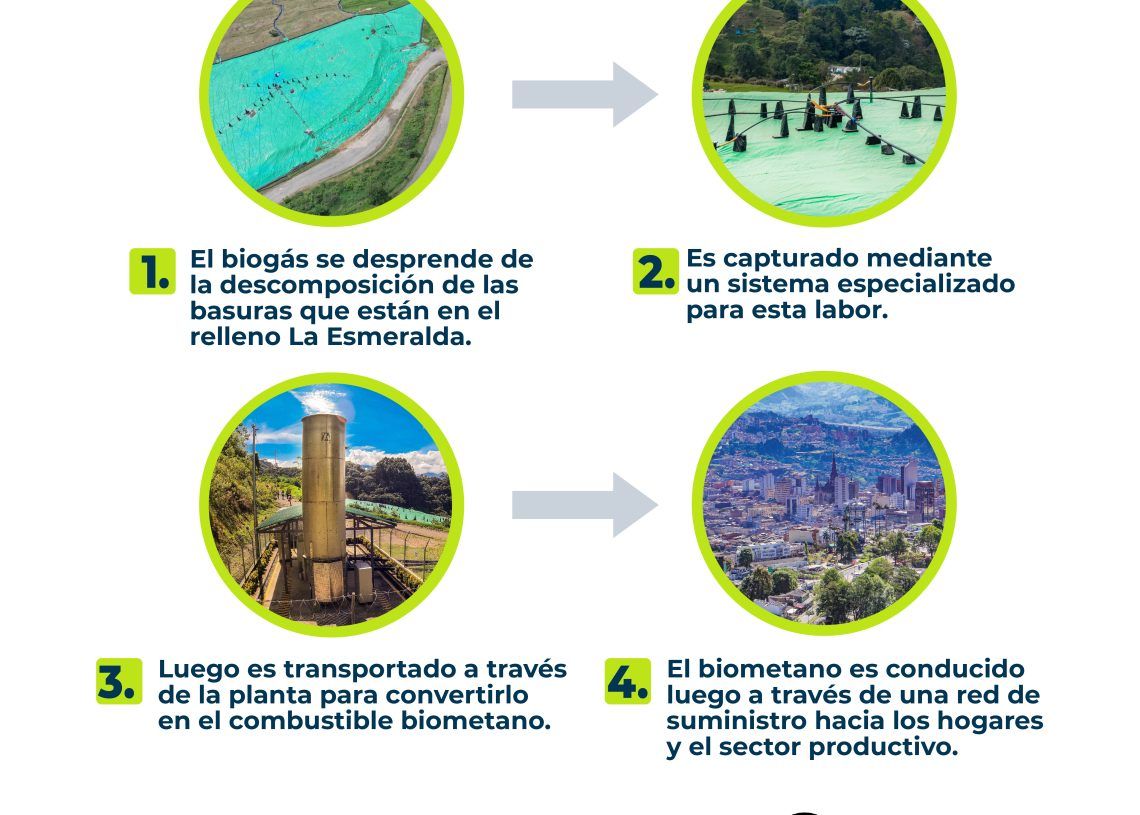 1. El biogás se desprende de la descomposición de las basuras que están en el relleno La Esmeralda.

2. Es capturado mediante un sistema especializado para esta labor.

3. Luego es transportado a través de la planta para convertirlo en el combustible biometano.

4. El biometano es conducido luego a través de una red de suministro hacia los hogares y el sector productivo.